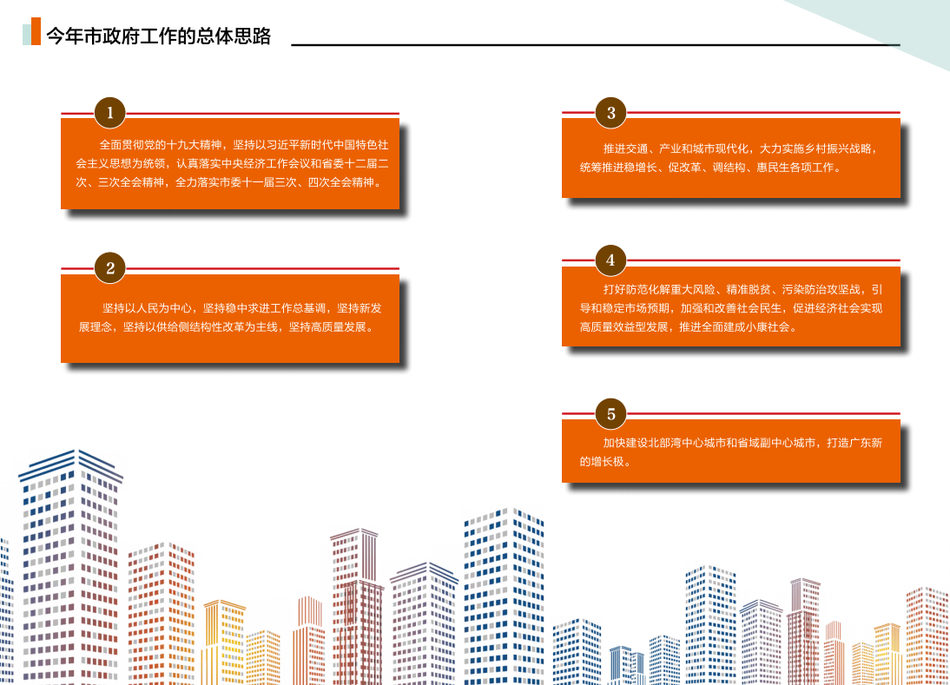 今年市政府工作的总体思路

1

全面贯彻党的十九大精神，坚持以习近平新时代中国特色社会主义思想为统领，认真落实中央经济工作会议和省委十二届二次、三次全会精神，全力落实市委十一届三次、四次全会精神。

2

坚持以人民为中心，坚持稳中求进工作总基调，坚持新发展理念，坚持以供给侧结构性改革为主线，坚持高质量发展。

3

推进交通、产业和城市现代化，大力实施乡村振兴战略，统筹推进稳增长、促改革、调结构、惠民生各项工作。

4

打好防范化解重大风险、精准脱贫、污染防治攻坚战，引导和稳定市场预期，加强和改善社会民生，促进经济社会实现高质量效益型发展，推进全面建成小康社会。

5

加快建设北部湾中心城市和省域副中心城市，打造广东新的增长极。